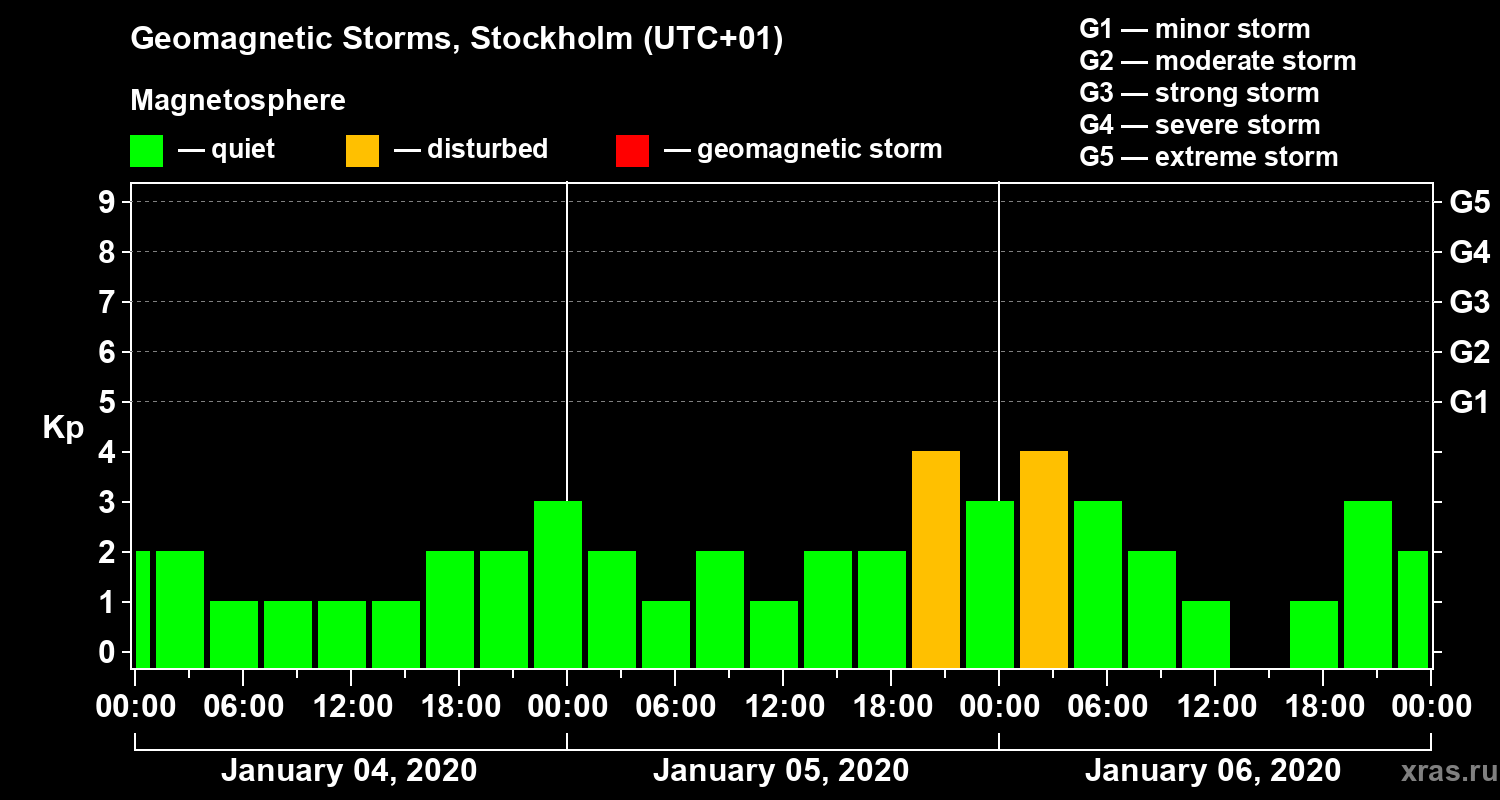 Geomagnetic Storms, Stockholm (UTC+01)

Magnetosphere

— quiet — disturbed — geomagnetic storm

G1 — minor storm
G2 — moderate storm
G3 — strong storm
G4 — severe storm
G5 — extreme storm

Kp

9
8
7
6
5
4
3
2
1
0

G5
G4
G3
G2
G1

00:00 06:00 12:00 18:00 00:00 06:00 12:00 18:00 00:00 06:00 12:00 18:00 00:00

January 04, 2020
January 05, 2020
January 06, 2020

xras.ru